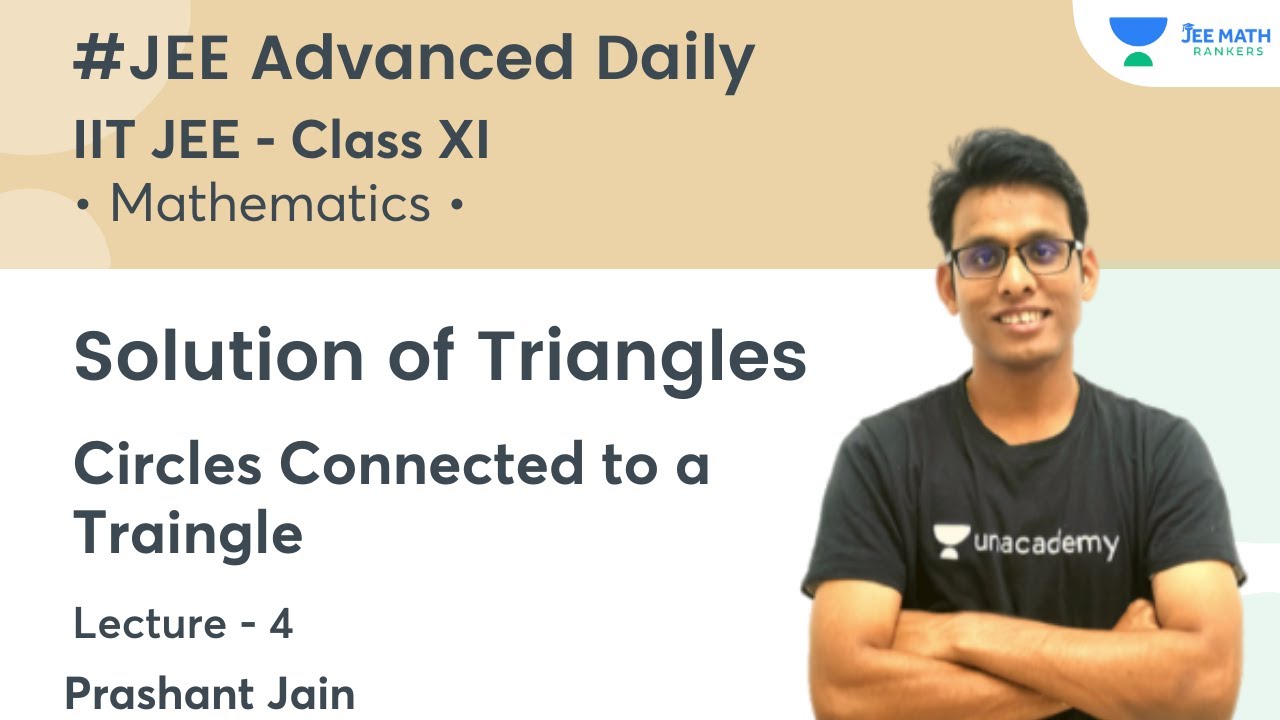 JEE MATH RANKERS

#JEE Advanced Daily

IIT JEE - Class XI

• Mathematics •

Solution of Triangles

Circles Connected to a Traingle

Lecture - 4

Prashant Jain

unacademy